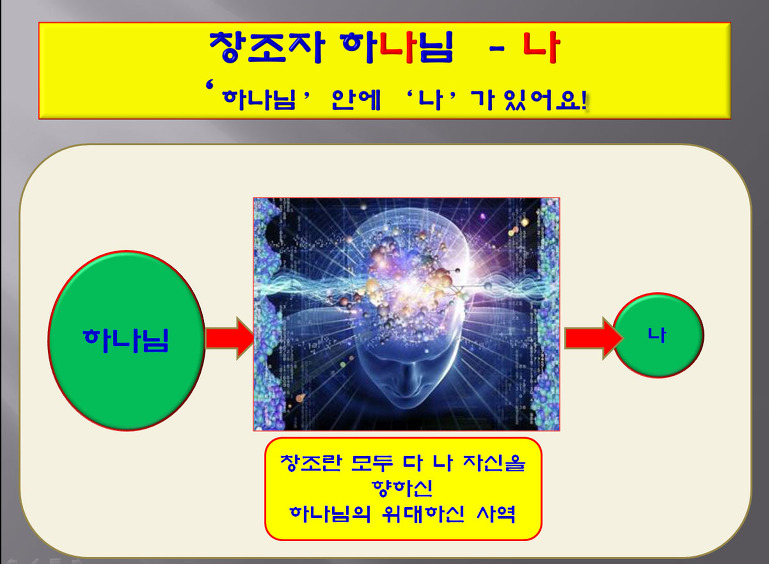 창조자 하나님 - 나

'하나님' 안에 '나' 가 있어요!

하나님

나

창조란 모두 다 나 자신을 향하신 하나님의 위대하신 사역